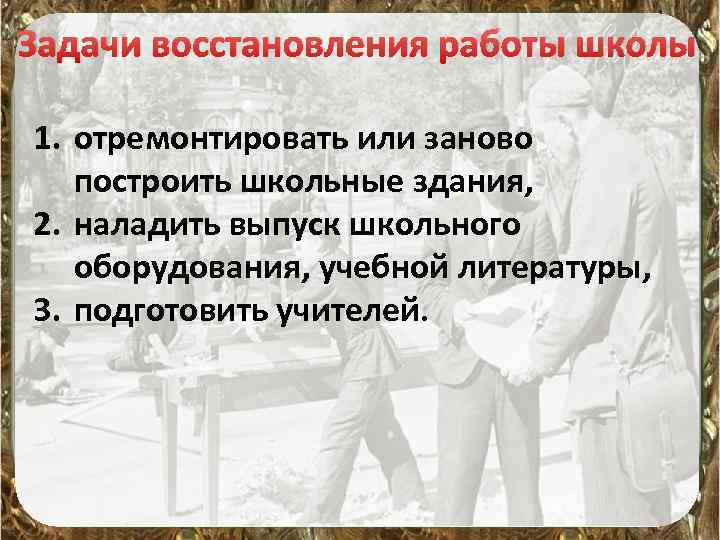 Задачи восстановления работы школы

1. отремонтировать или заново построить школьные здания,
2. наладить выпуск школьного оборудования, учебной литературы,
3. подготовить учителей.